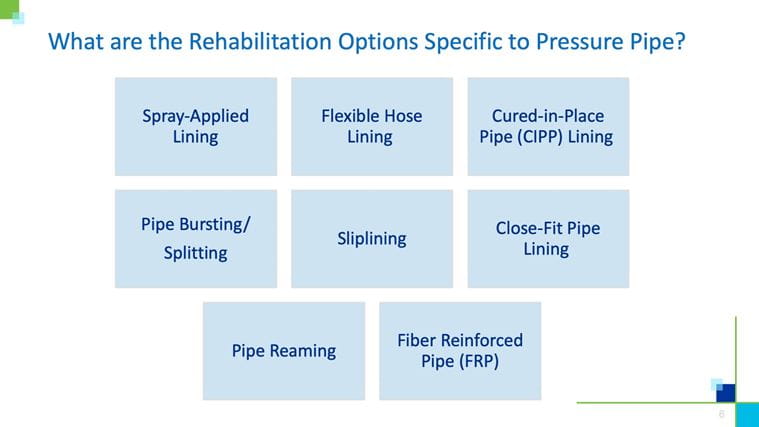 What are the Rehabilitation Options Specific to Pressure Pipe?

Spray-Applied Lining

Flexible Hose Lining

Cured-in-Place Pipe (CIPP) Lining

Pipe Bursting/ Splitting

Sliplining

Close-Fit Pipe Lining

Pipe Reaming

Fiber Reinforced Pipe (FRP)

6